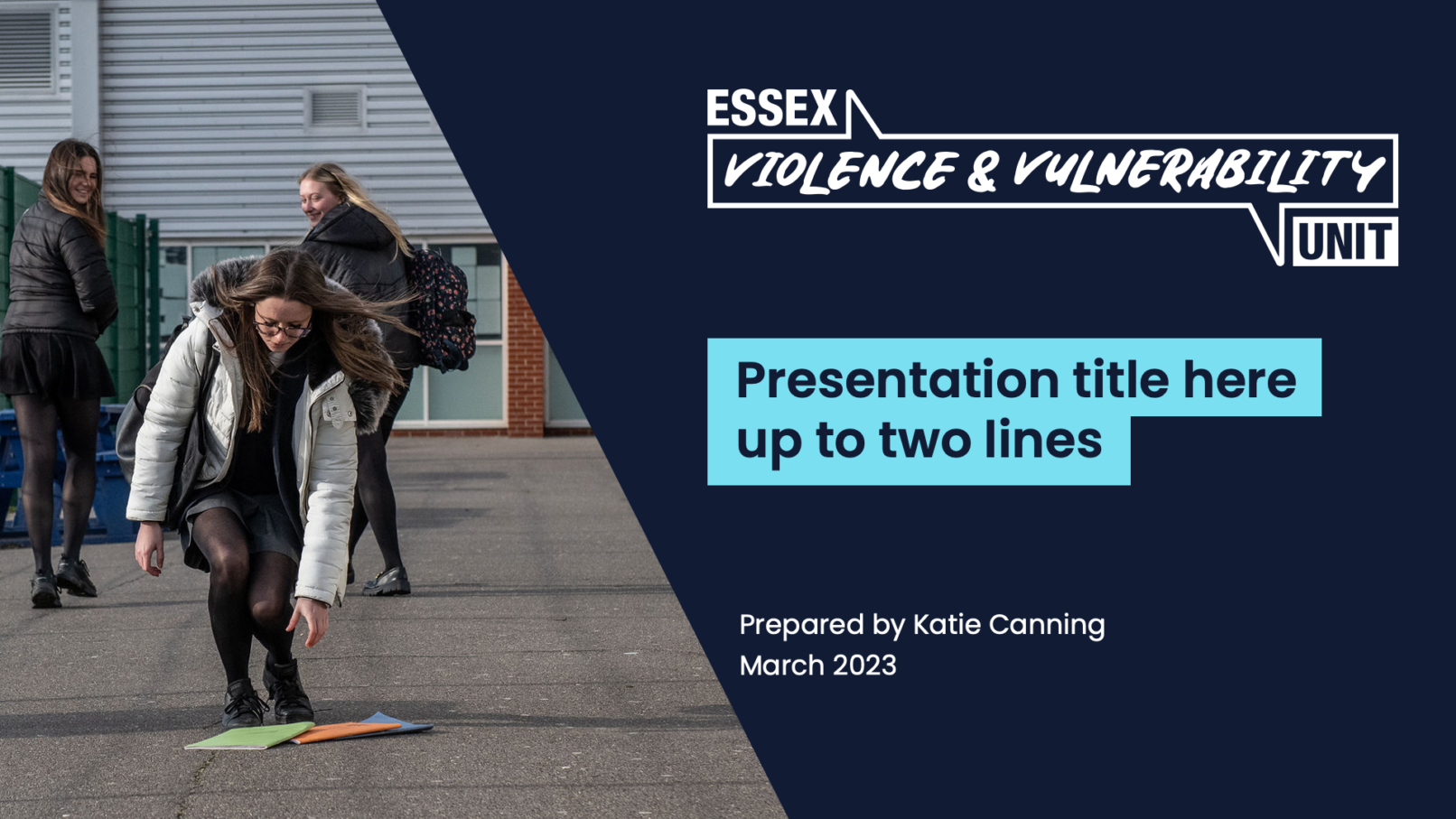 ESSEX
VIOLENCE & VULNERABILITY
UNIT

Presentation title here up to two lines

Prepared by Katie Canning
March 2023